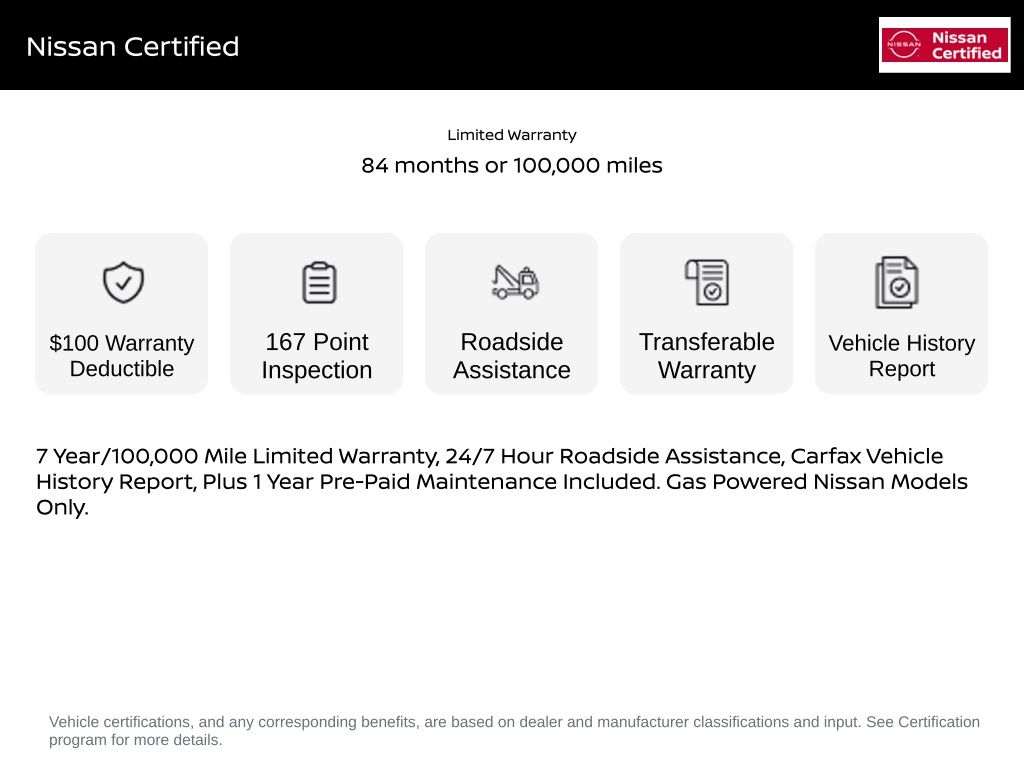 Nissan Certified

NISSAN Nissan Certified

Limited Warranty

84 months or 100,000 miles

$100 Warranty Deductible

167 Point Inspection

Roadside Assistance

Transferable Warranty

Vehicle History Report

7 Year/100,000 Mile Limited Warranty, 24/7 Hour Roadside Assistance, Carfax Vehicle History Report, Plus 1 Year Pre-Paid Maintenance Included. Gas Powered Nissan Models Only.

Vehicle certifications, and any corresponding benefits, are based on dealer and manufacturer classifications and input. See Certification program for more details.